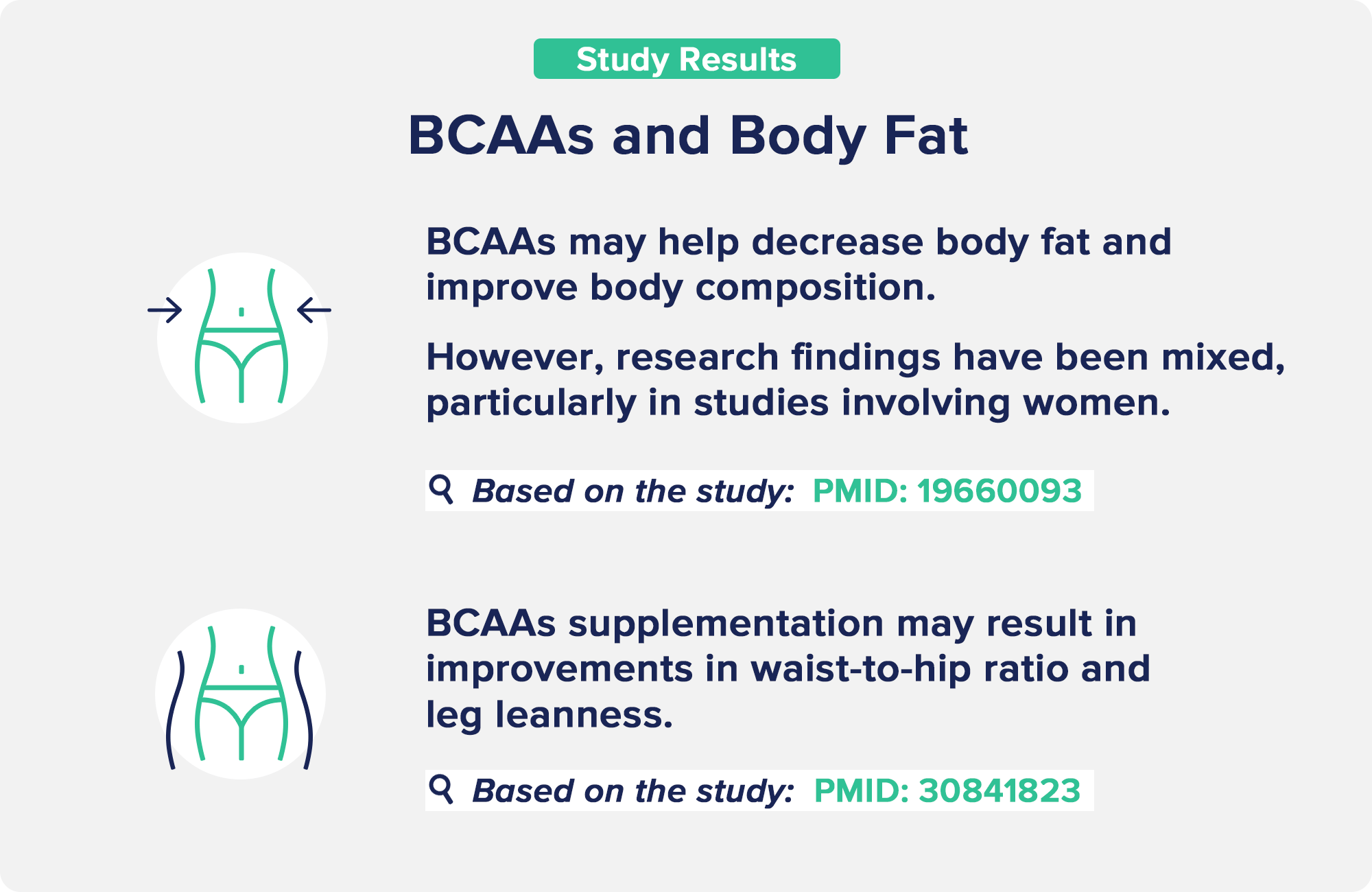 Study Results

BCAAs and Body Fat

BCAAs may help decrease body fat and improve body composition.

However, research findings have been mixed, particularly in studies involving women.

Based on the study: PMID: 19660093

BCAAs supplementation may result in improvements in waist-to-hip ratio and leg leanness.

Based on the study: PMID: 30841823